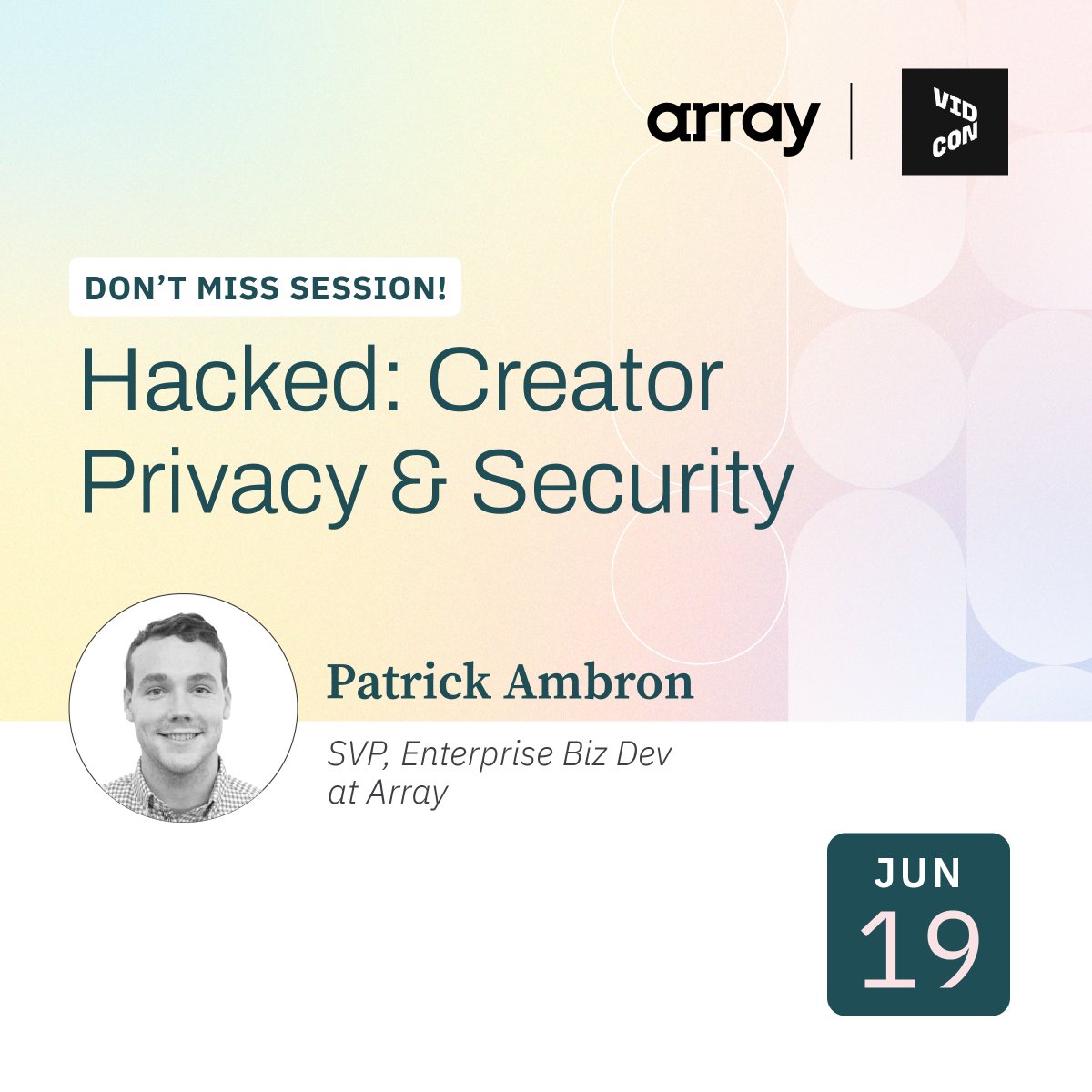 array

VID CON

DON'T MISS SESSION!

Hacked: Creator Privacy & Security

Patrick Ambron

SVP, Enterprise Biz Dev at Array

JUN 19